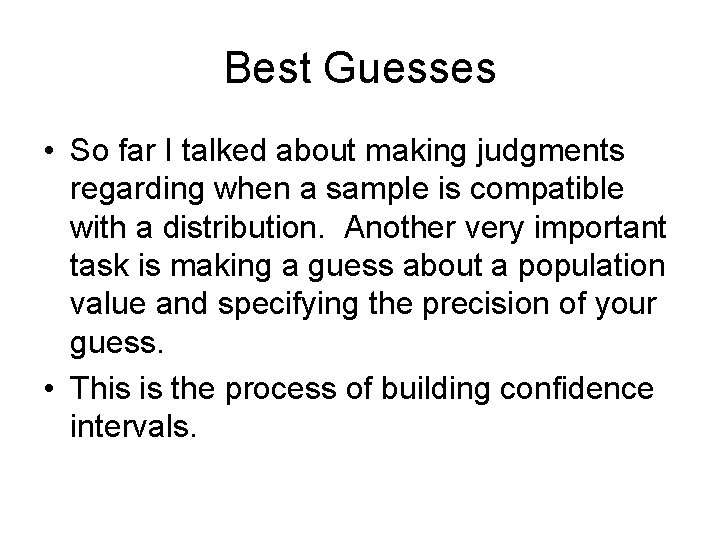 Best Guesses

• So far I talked about making judgments regarding when a sample is compatible with a distribution. Another very important task is making a guess about a population value and specifying the precision of your guess.

• This is the process of building confidence intervals.